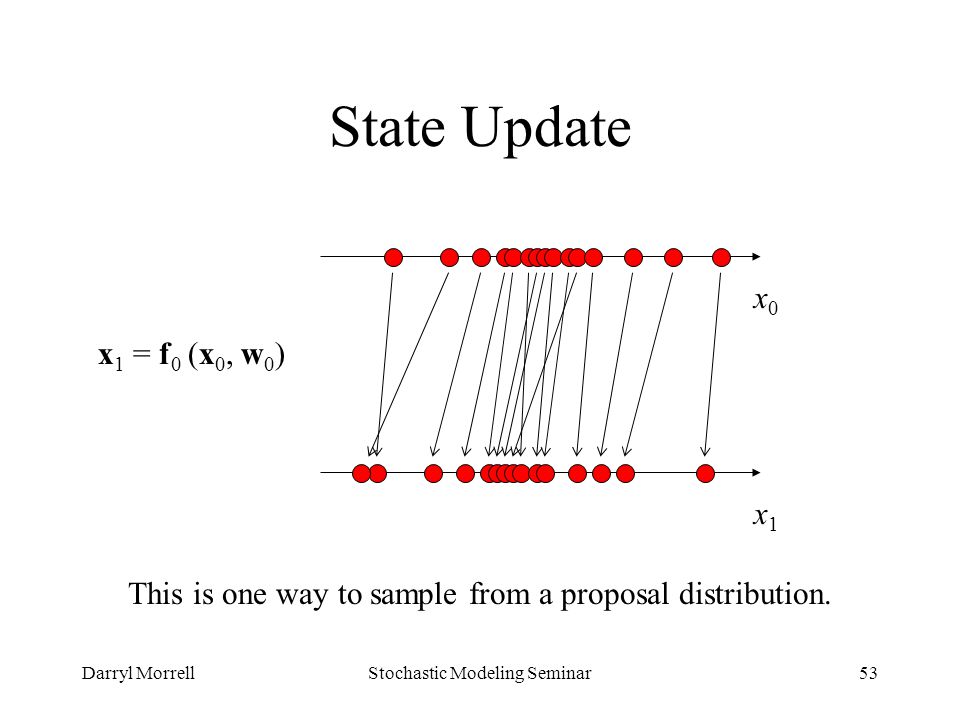 State Update

$x_0$

$\mathbf{x}_1 = \mathbf{f}_0 (\mathbf{x}_0, \mathbf{w}_0)$

$x_1$

This is one way to sample from a proposal distribution.

Darryl Morrell

Stochastic Modeling Seminar

53